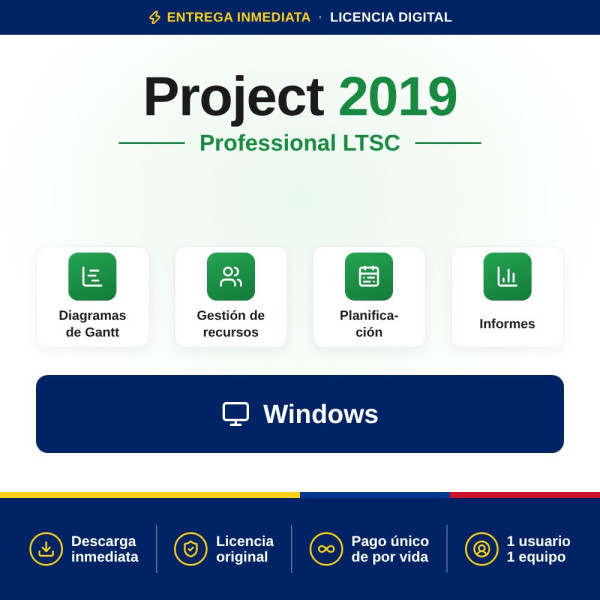 ENTREGA INMEDIATA · LICENCIA DIGITAL

Project 2019

Professional LTSC

Diagramas de Gantt

Gestión de recursos

Planificación

Informes

Windows

Descarga inmediata

Licencia original

Pago único de por vida

1 usuario
1 equipo